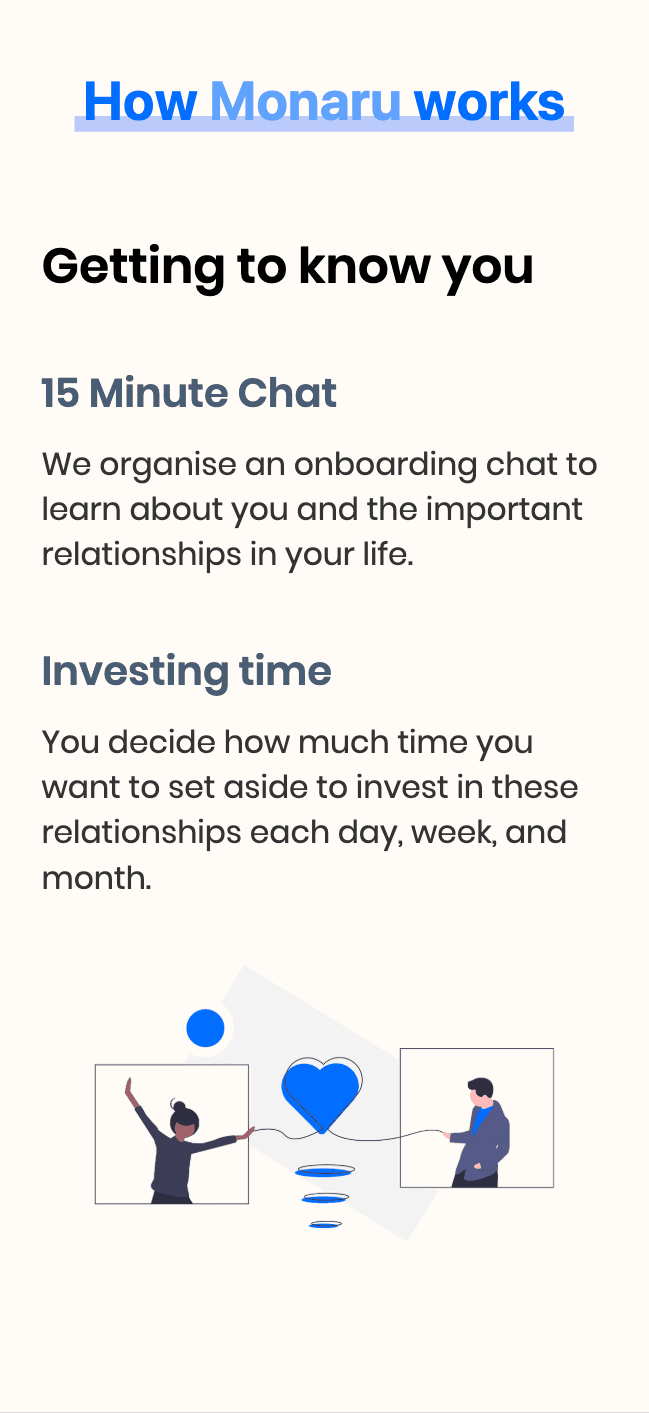 How Monaru works

Getting to know you

15 Minute Chat

We organise an onboarding chat to learn about you and the important relationships in your life.

Investing time

You decide how much time you want to set aside to invest in these relationships each day, week, and month.